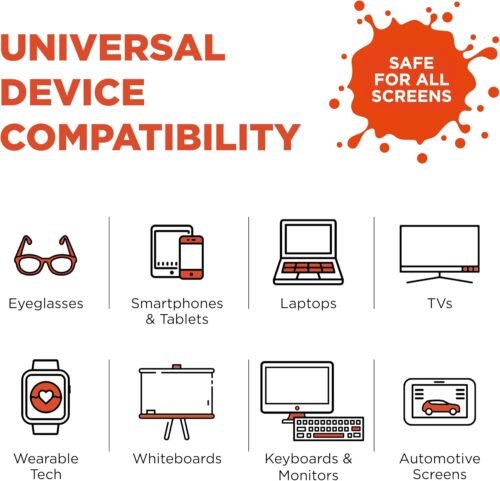 UNIVERSAL DEVICE COMPATIBILITY

SAFE FOR ALL SCREENS

Eyeglasses

Smartphones & Tablets

Laptops

TVs

Wearable Tech

Whiteboards

Keyboards & Monitors

Automotive Screens